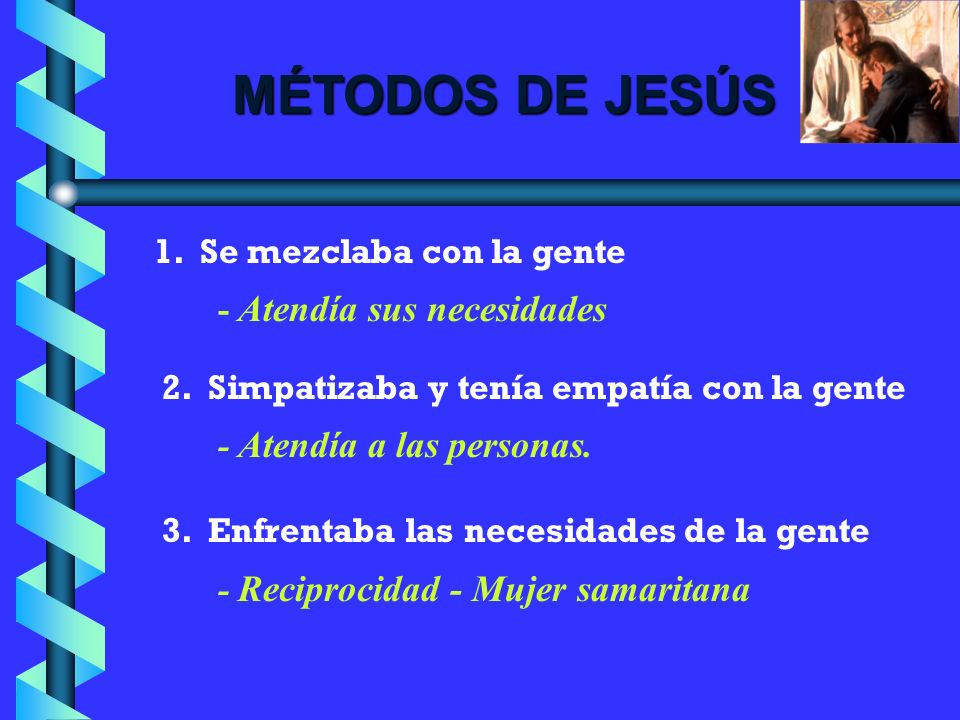 MÉTODOS DE JESÚS

1. Se mezclaba con la gente

- Atendía sus necesidades

2. Simpatizaba y tenía empatía con la gente

- Atendía a las personas.

3. Enfrentaba las necesidades de la gente

- Reciprocidad - Mujer samaritana